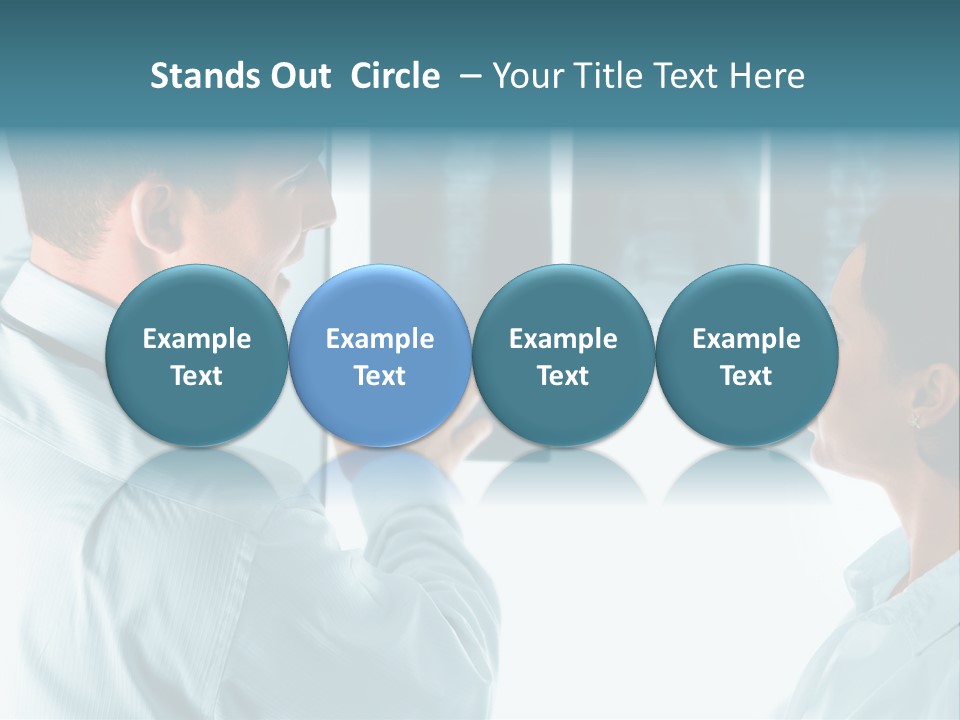 Stands Out Circle – Your Title Text Here

Example Text

Example Text

Example Text

Example Text